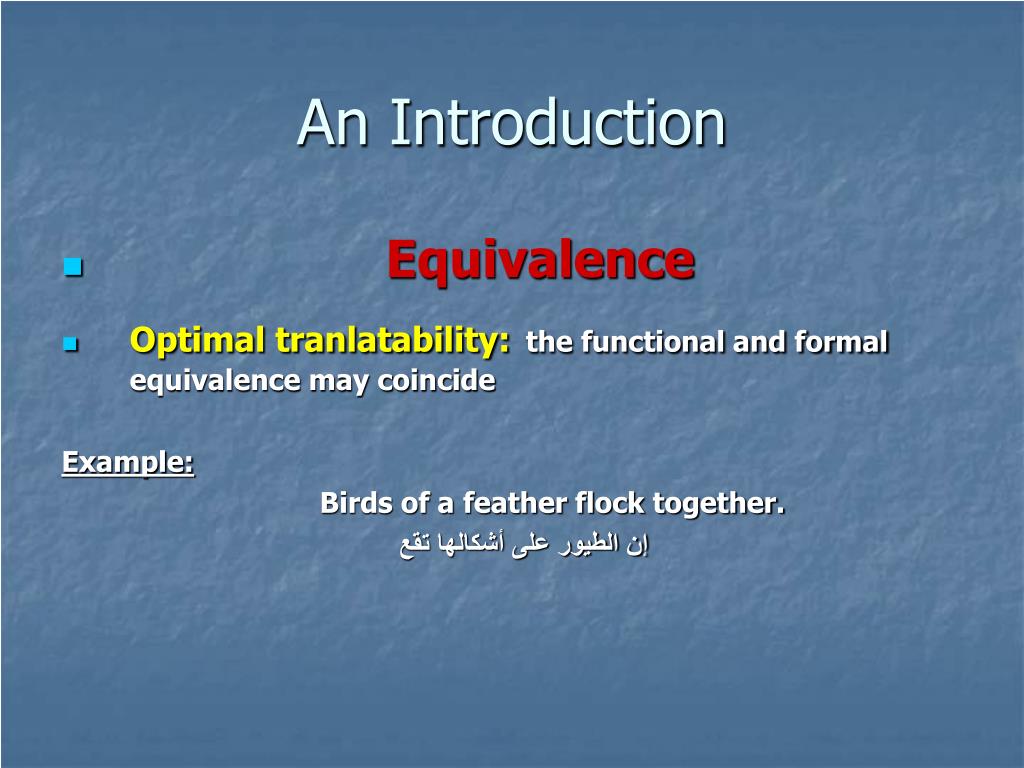 An Introduction

Equivalence

Optimal tranlatability: the functional and formal equivalence may coincide

Example:

Birds of a feather flock together.

إن الطيور على أشكالها تقع